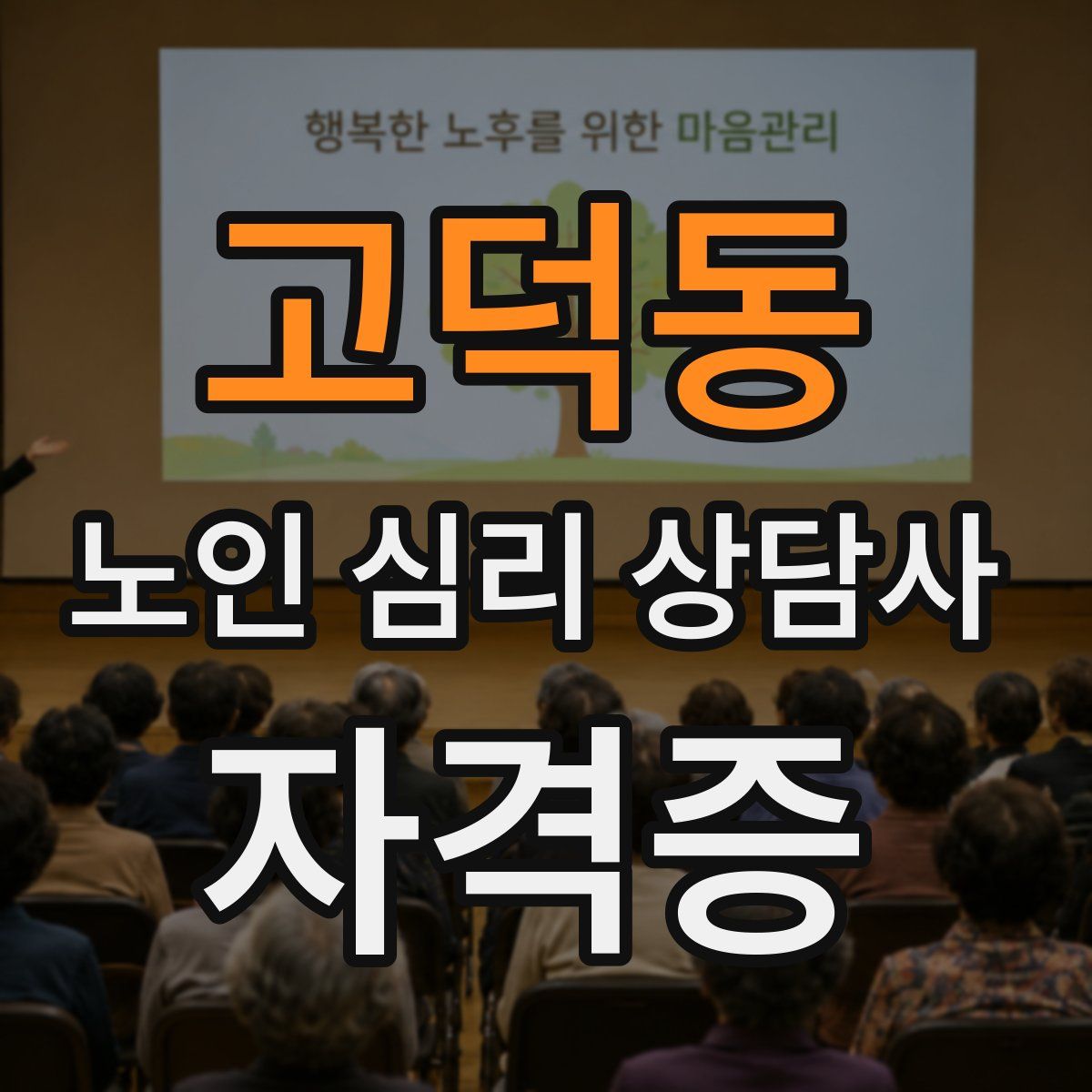 행복한 노후를 위한 마음관리

고덕동

노인 심리 상담사

자격증